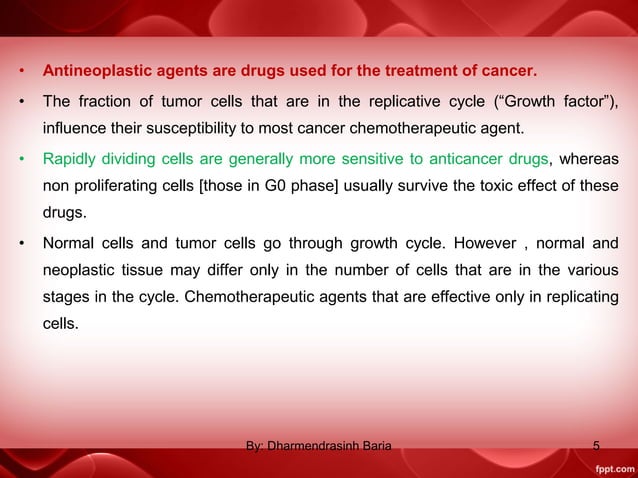 • Antineoplastic agents are drugs used for the treatment of cancer.

• The fraction of tumor cells that are in the replicative cycle ("Growth factor"), influence their susceptibility to most cancer chemotherapeutic agent.

• Rapidly dividing cells are generally more sensitive to anticancer drugs, whereas non proliferating cells [those in G0 phase] usually survive the toxic effect of these drugs.

• Normal cells and tumor cells go through growth cycle. However , normal and neoplastic tissue may differ only in the number of cells that are in the various stages in the cycle. Chemotherapeutic agents that are effective only in replicating cells.

By: Dharmendrasinh Baria 5

fppt.com